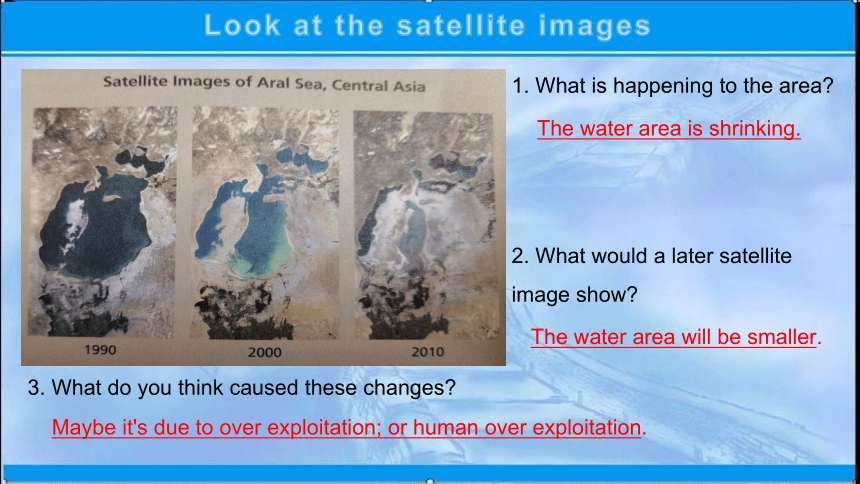 Look at the satellite images

Satellite Images of Aral Sea, Central Asia

1990

2000

2010

1. What is happening to the area?

The water area is shrinking.

2. What would a later satellite image show?

The water area will be smaller.

3. What do you think caused these changes?

Maybe it's due to over exploitation; or human over exploitation.